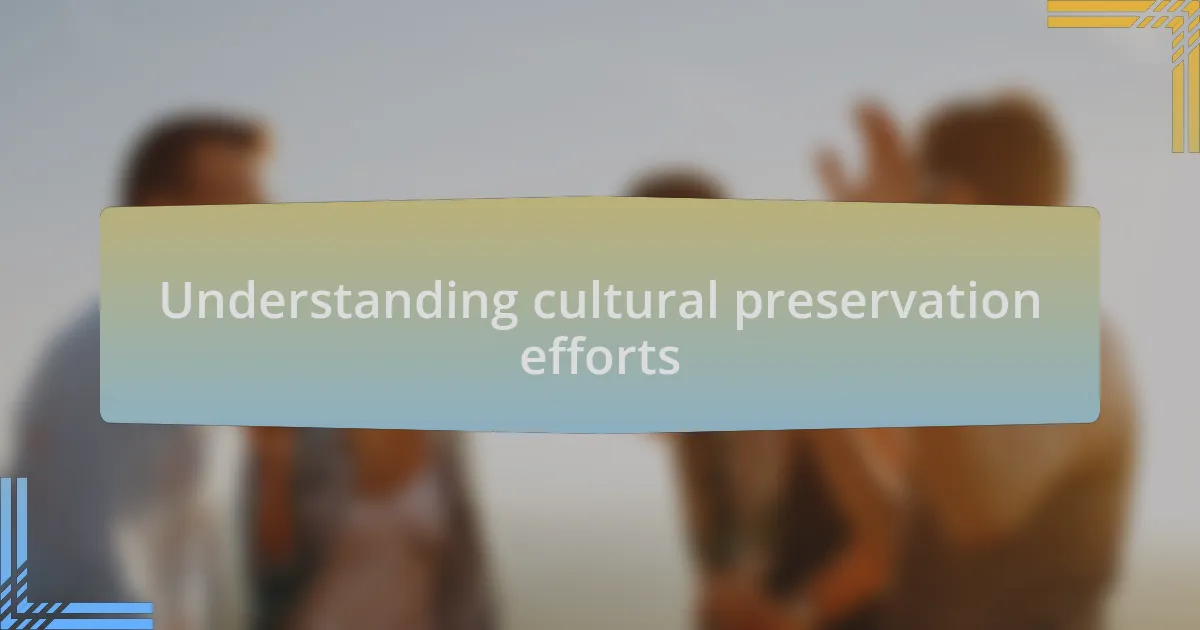 Understanding cultural preservation efforts